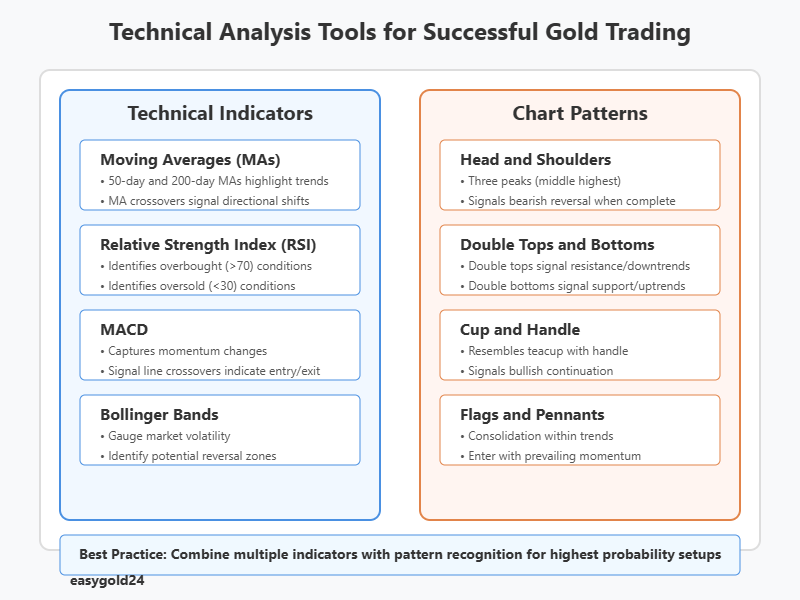 Technical Analysis Tools for Successful Gold Trading

Technical Indicators

Moving Averages (MAs)
• 50-day and 200-day MAs highlight trends
• MA crossovers signal directional shifts

Relative Strength Index (RSI)
• Identifies overbought (>70) conditions
• Identifies oversold (<30) conditions

MACD
• Captures momentum changes
• Signal line crossovers indicate entry/exit

Bollinger Bands
• Gauge market volatility
• Identify potential reversal zones

Chart Patterns

Head and Shoulders
• Three peaks (middle highest)
• Signals bearish reversal when complete

Double Tops and Bottoms
• Double tops signal resistance/downtrends
• Double bottoms signal support/uptrends

Cup and Handle
• Resembles teacup with handle
• Signals bullish continuation

Flags and Pennants
• Consolidation within trends
• Enter with prevailing momentum

Best Practice: Combine multiple indicators with pattern recognition for highest probability setups

easygold24